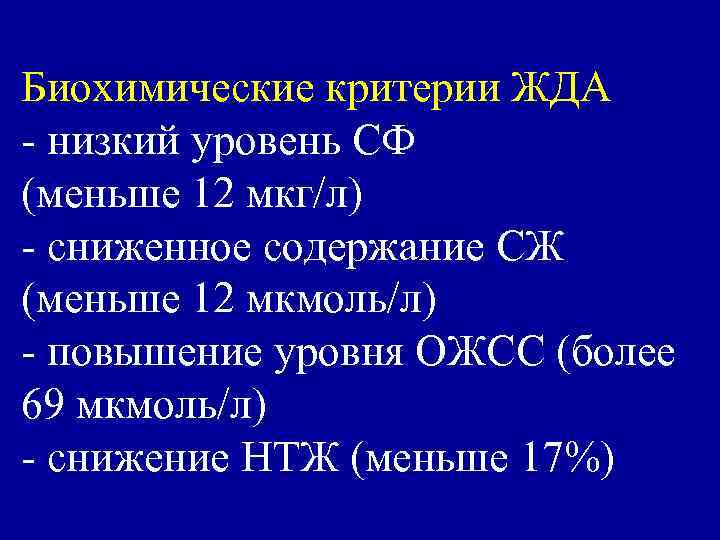 Биохимические критерии ЖДА
- низкий уровень СФ (меньше 12 мкг/л)
- сниженное содержание СЖ (меньше 12 мкмоль/л)
- повышение уровня ОЖСС (более 69 мкмоль/л)
- снижение НТЖ (меньше 17%)